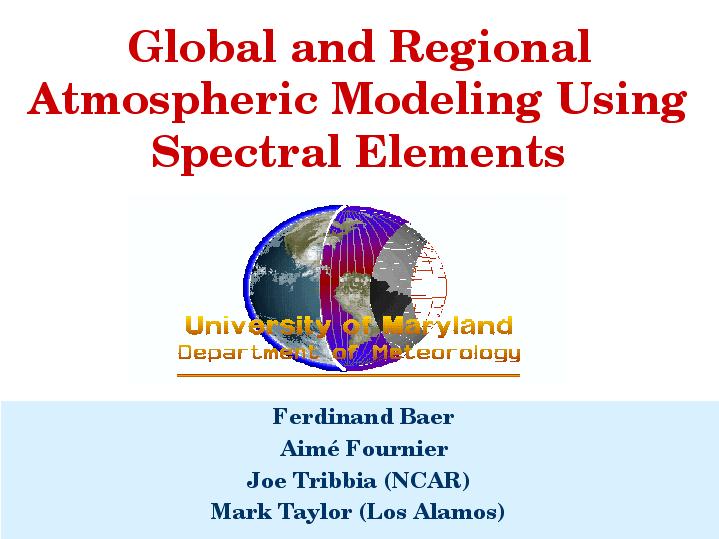 Global and Regional Atmospheric Modeling Using Spectral Elements

University of Maryland
Department of Meteorology

Ferdinand Baer
Aimé Fournier
Joe Tribbia (NCAR)
Mark Taylor (Los Alamos)